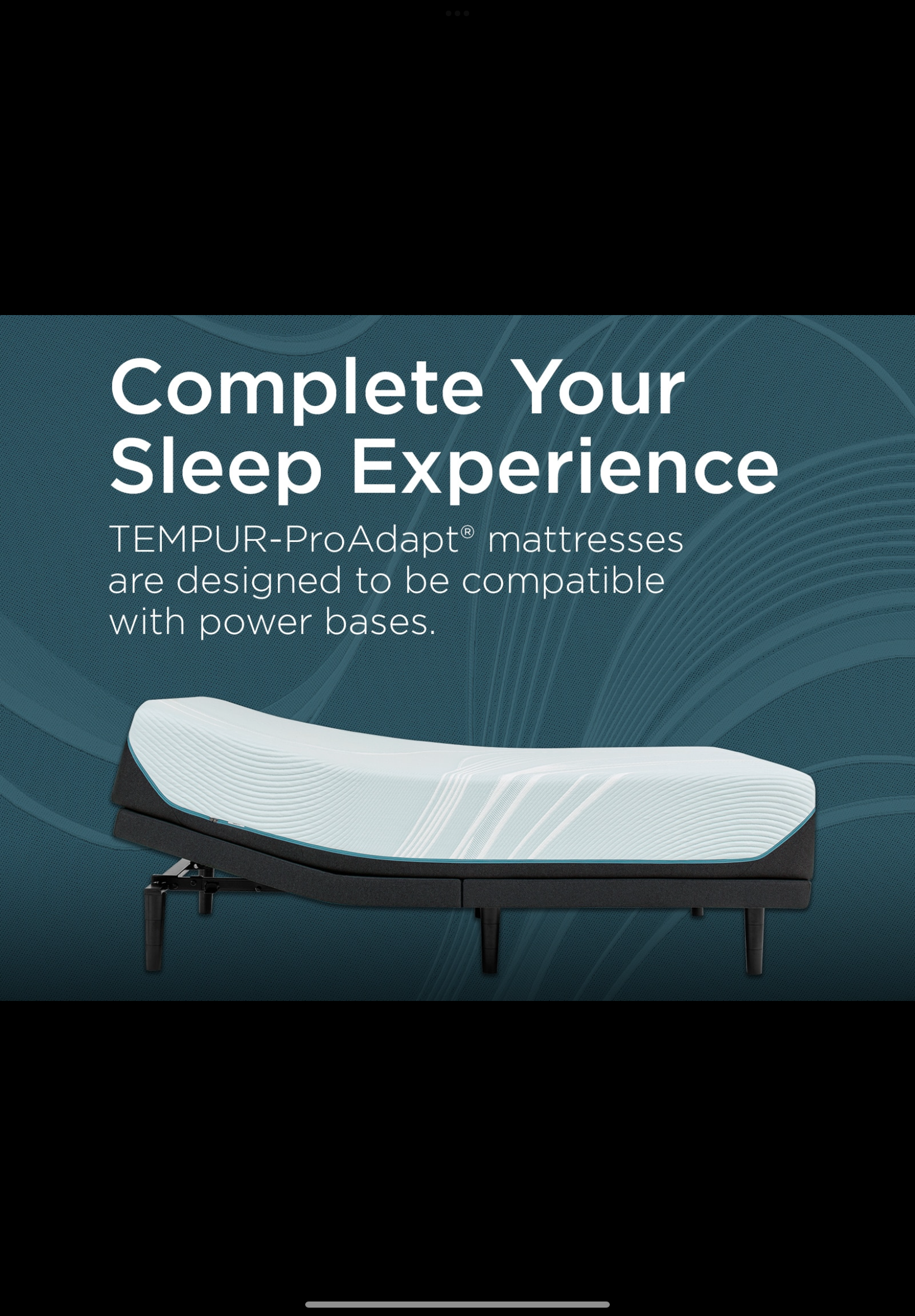 Complete Your Sleep Experience

TEMPUR-ProAdapt® mattresses are designed to be compatible with power bases.